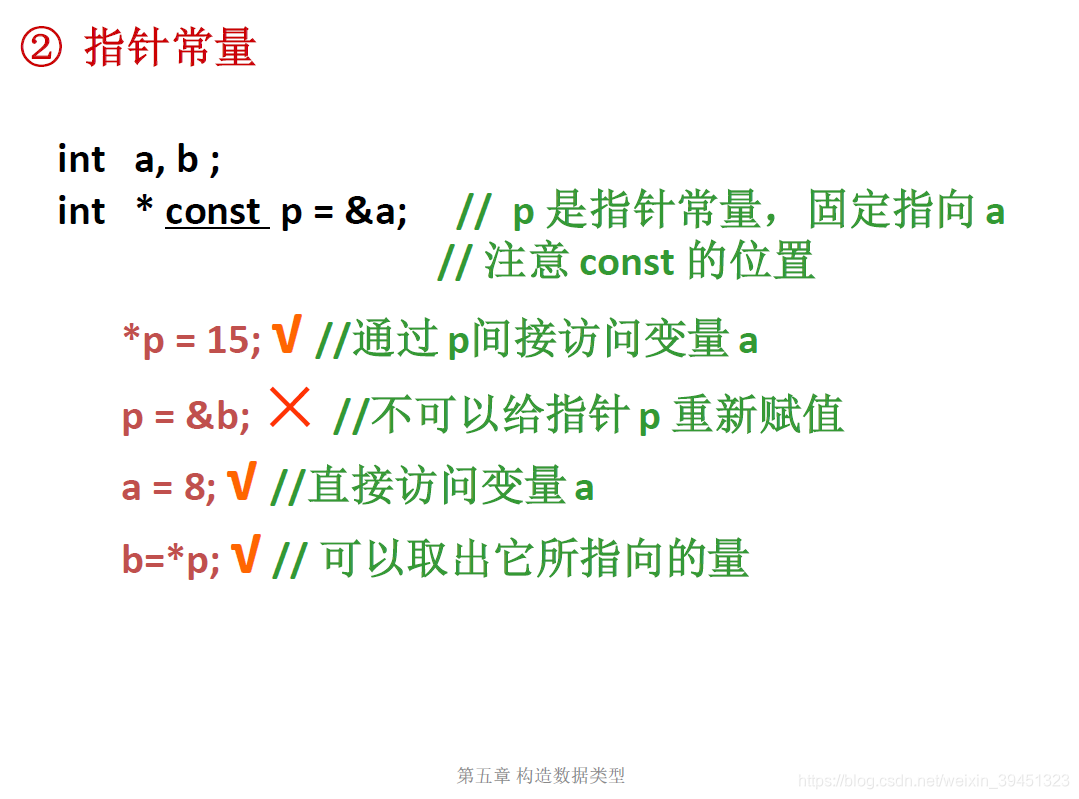 ② 指针常量

int a, b ;
int * const p = &a; // p 是指针常量，固定指向 a
// 注意 const 的位置

*p = 15; √ //通过 p间接访问变量 a

p = &b; × //不可以给指针 p 重新赋值

a = 8; √ //直接访问变量 a

b=*p; √ // 可以取出它所指向的量

第五章 构造数据类型

https://blog.csdn.net/weixin_39451323